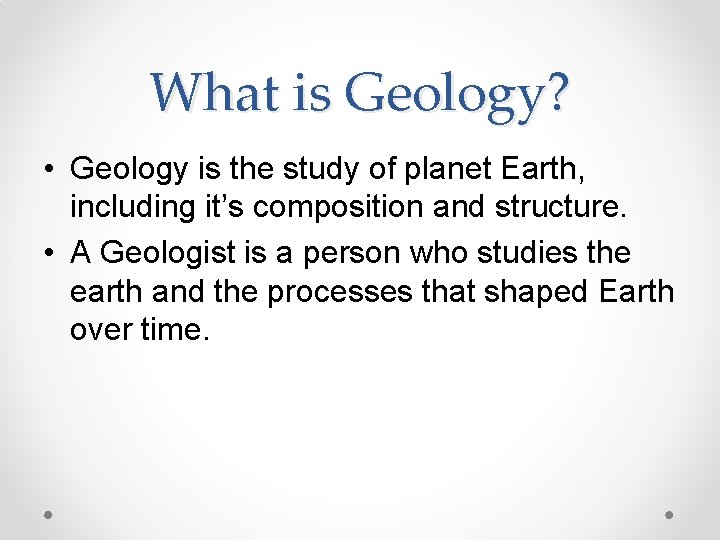 What is Geology?

• Geology is the study of planet Earth, including it's composition and structure.

• A Geologist is a person who studies the earth and the processes that shaped Earth over time.